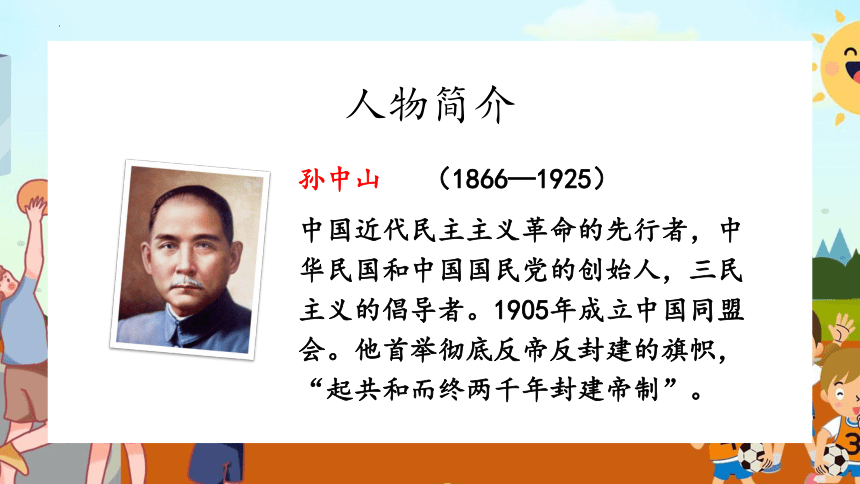 人物简介

孙中山 （1866—1925）

中国近代民主主义革命的先行者，中华民国和中国国民党的创始人，三民主义的倡导者。1905年成立中国同盟会。他首举彻底反帝反封建的旗帜，“起共和而终两千年封建帝制”。